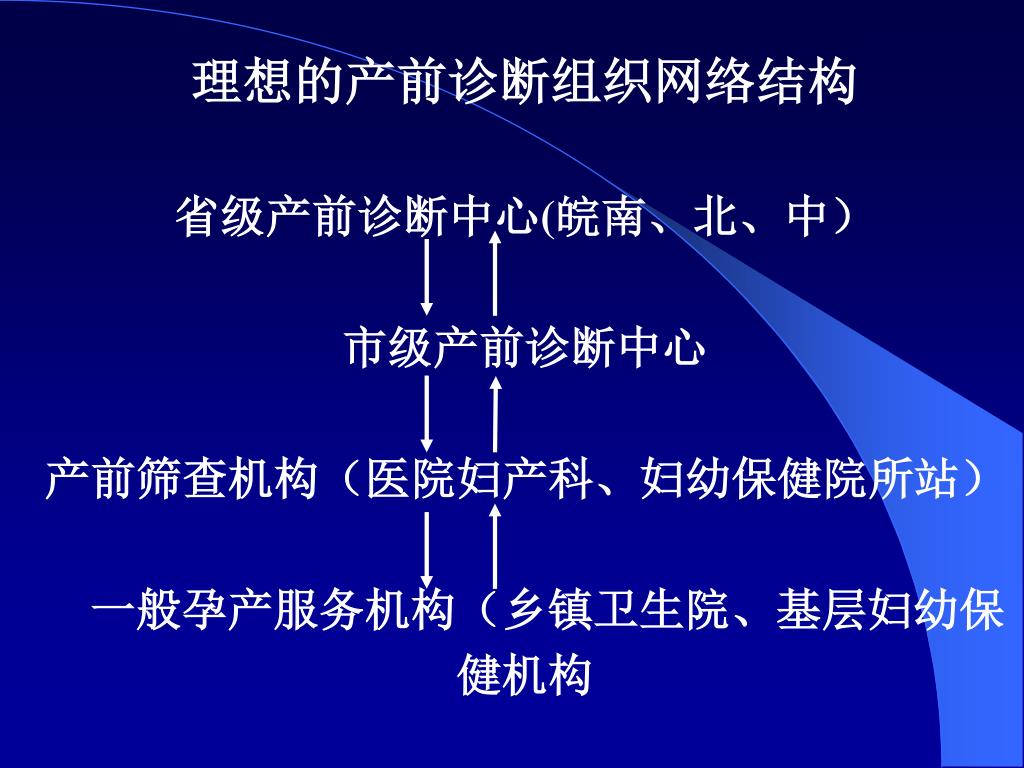 理想的产前诊断组织网络结构

省级产前诊断中心(皖南、北、中）

市级产前诊断中心

产前筛查机构（医院妇产科、妇幼保健院所站）

一般孕产服务机构（乡镇卫生院、基层妇幼保健机构